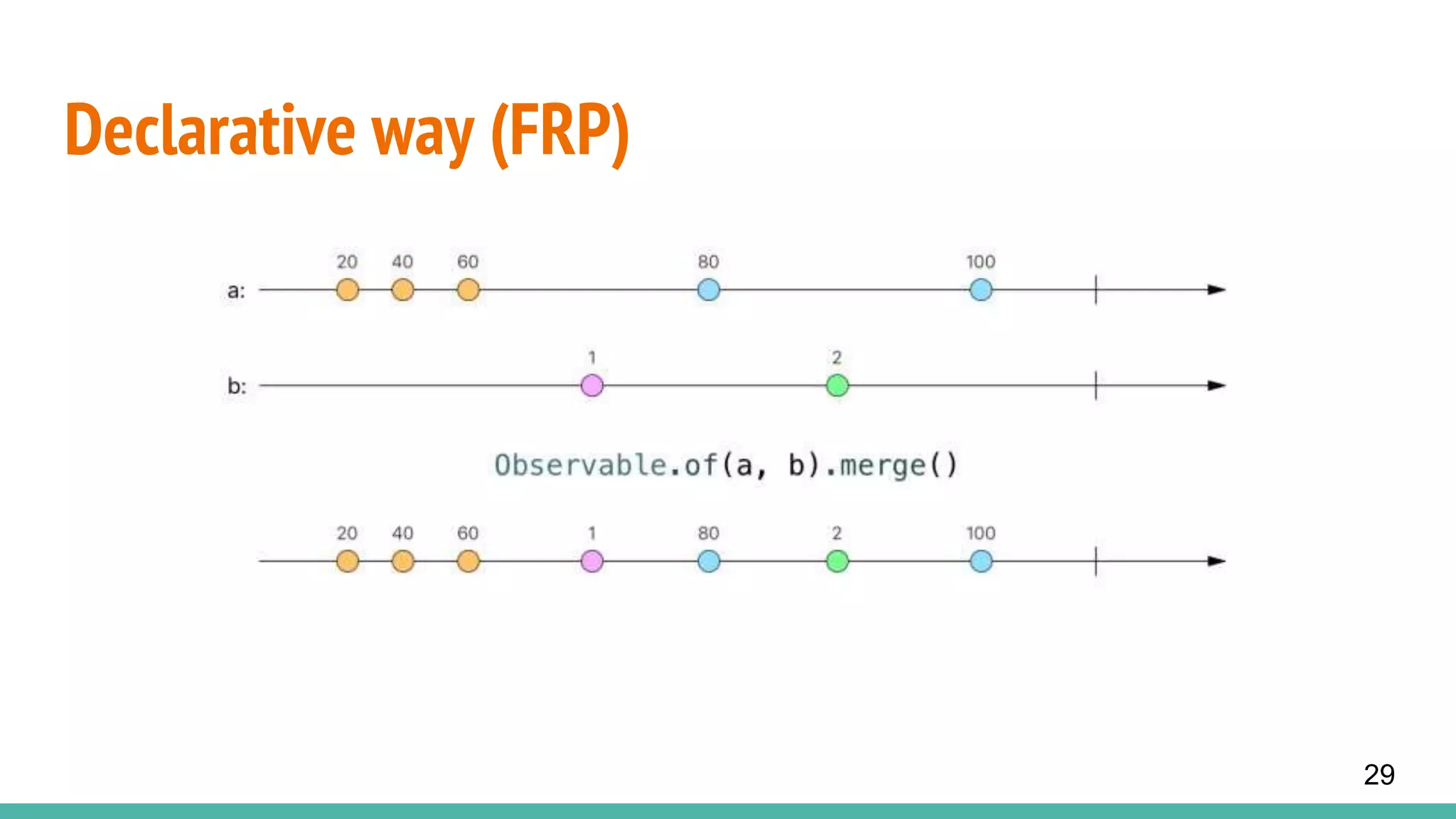 Declarative way (FRP)

20 40 60 80 100

a:

1 2

b:

Observable.of(a, b).merge()

20 40 60 1 80 2 100

29